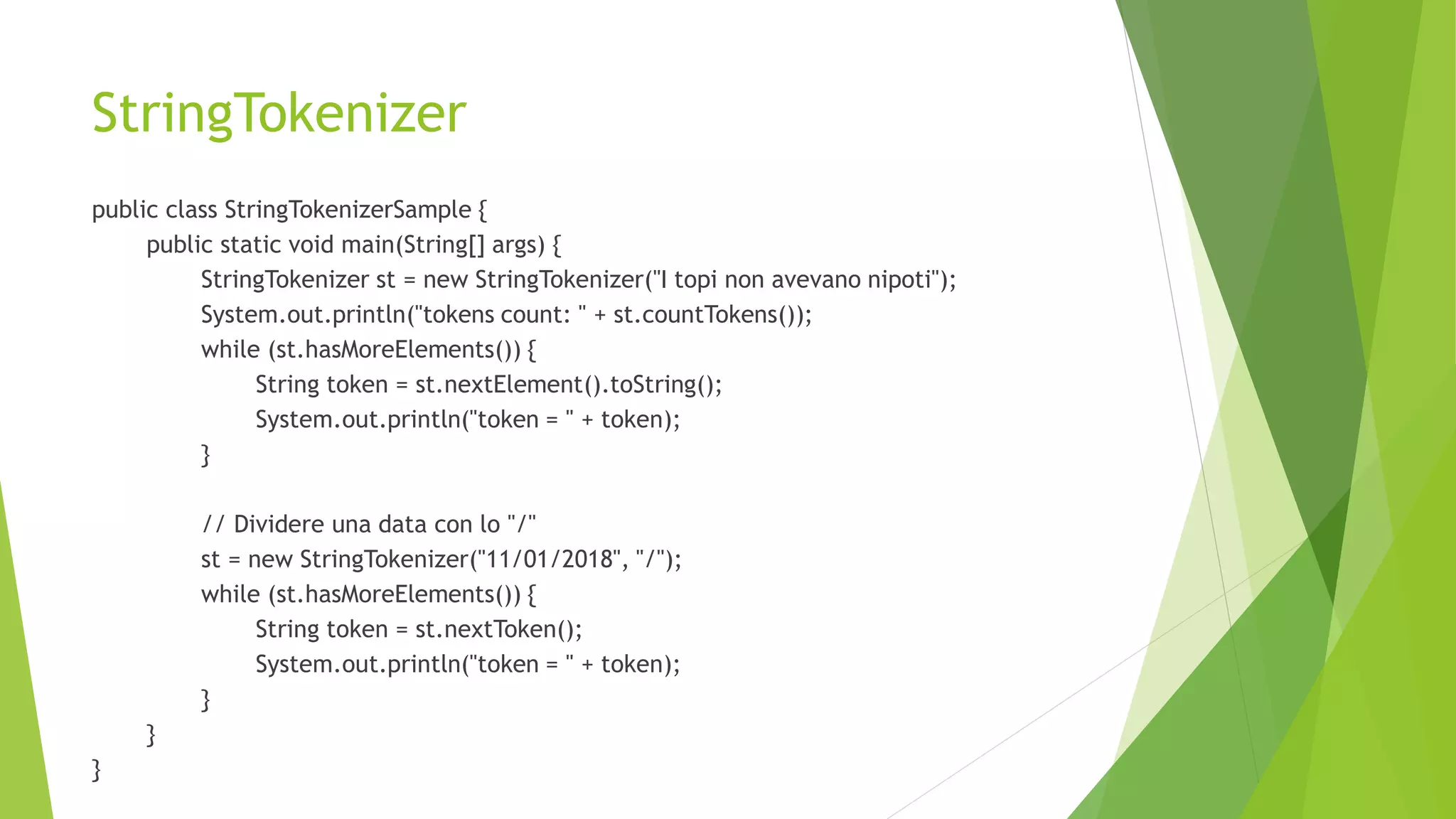 StringTokenizer

public class StringTokenizerSample {
    public static void main(String[] args) {
        StringTokenizer st = new StringTokenizer("I topi non avevano nipoti");
        System.out.println("tokens count: " + st.countTokens());
        while (st.hasMoreElements()) {
            String token = st.nextElement().toString();
            System.out.println("token = " + token);
        }

        // Dividere una data con lo "/"
        st = new StringTokenizer("11/01/2018", "/");
        while (st.hasMoreElements()) {
            String token = st.nextToken();
            System.out.println("token = " + token);
        }
    }
}